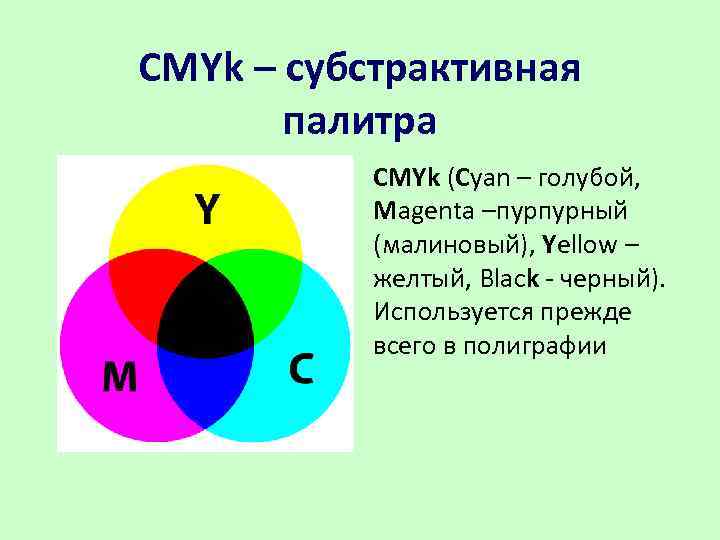 CMYk – субстрактивная палитра

Y

M

C

CMYk (Cyan – голубой, Magenta –пурпурный (малиновый), Yellow – желтый, Black - черный). Используется прежде всего в полиграфии